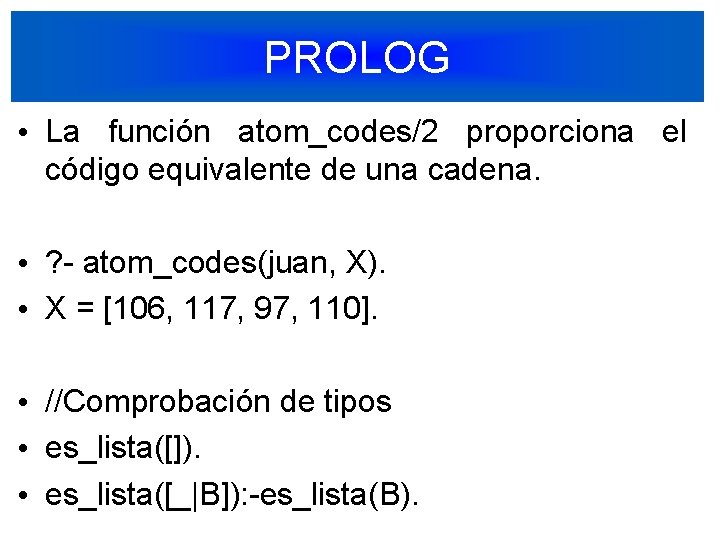 PROLOG

• La función atom_codes/2 proporciona el código equivalente de una cadena.

• ?- atom_codes(juan, X).
• X = [106, 117, 97, 110].

• //Comprobación de tipos
• es_lista([]).
• es_lista([_|B]):-es_lista(B).